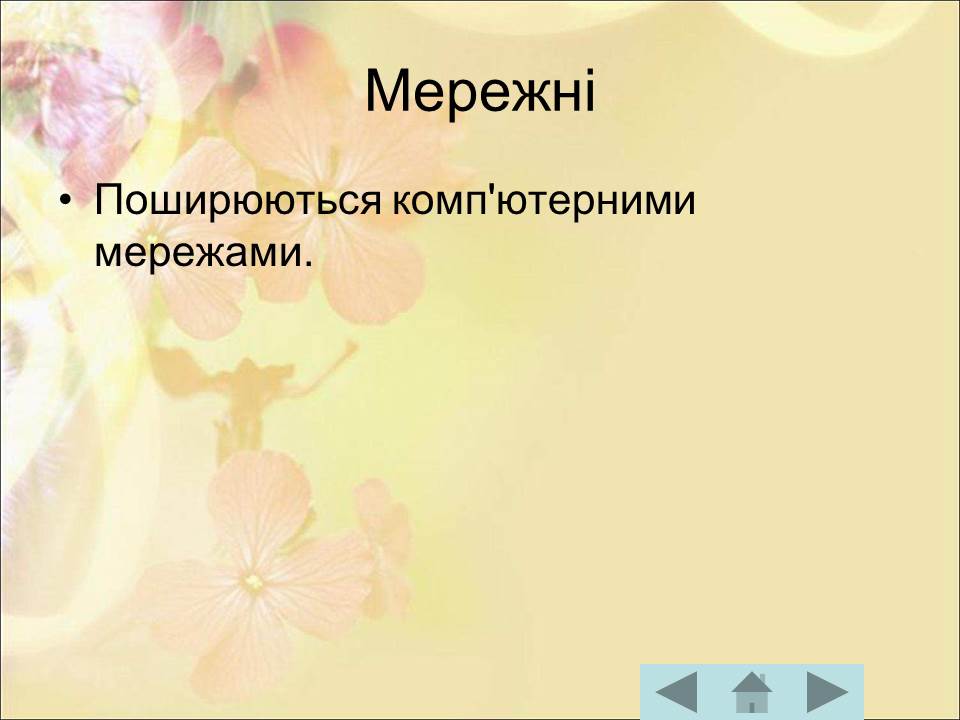 Мережні

• Поширюються комп'ютерними мережами.